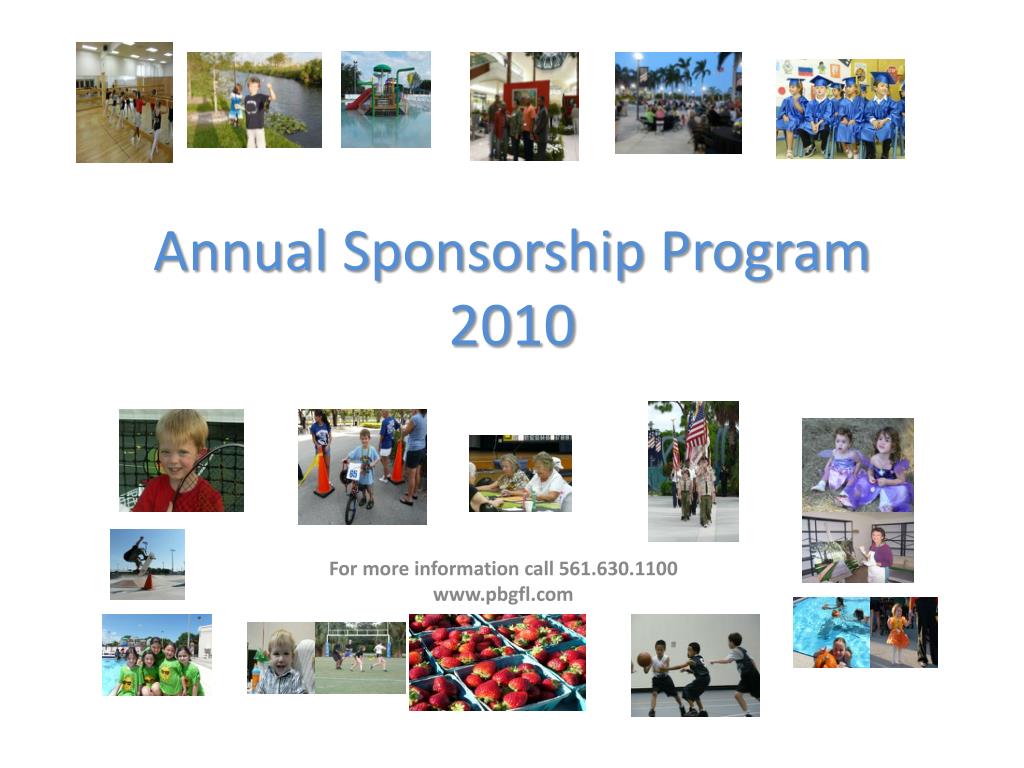 Annual Sponsorship Program 2010

For more information call 561.630.1100
www.pbgfl.com